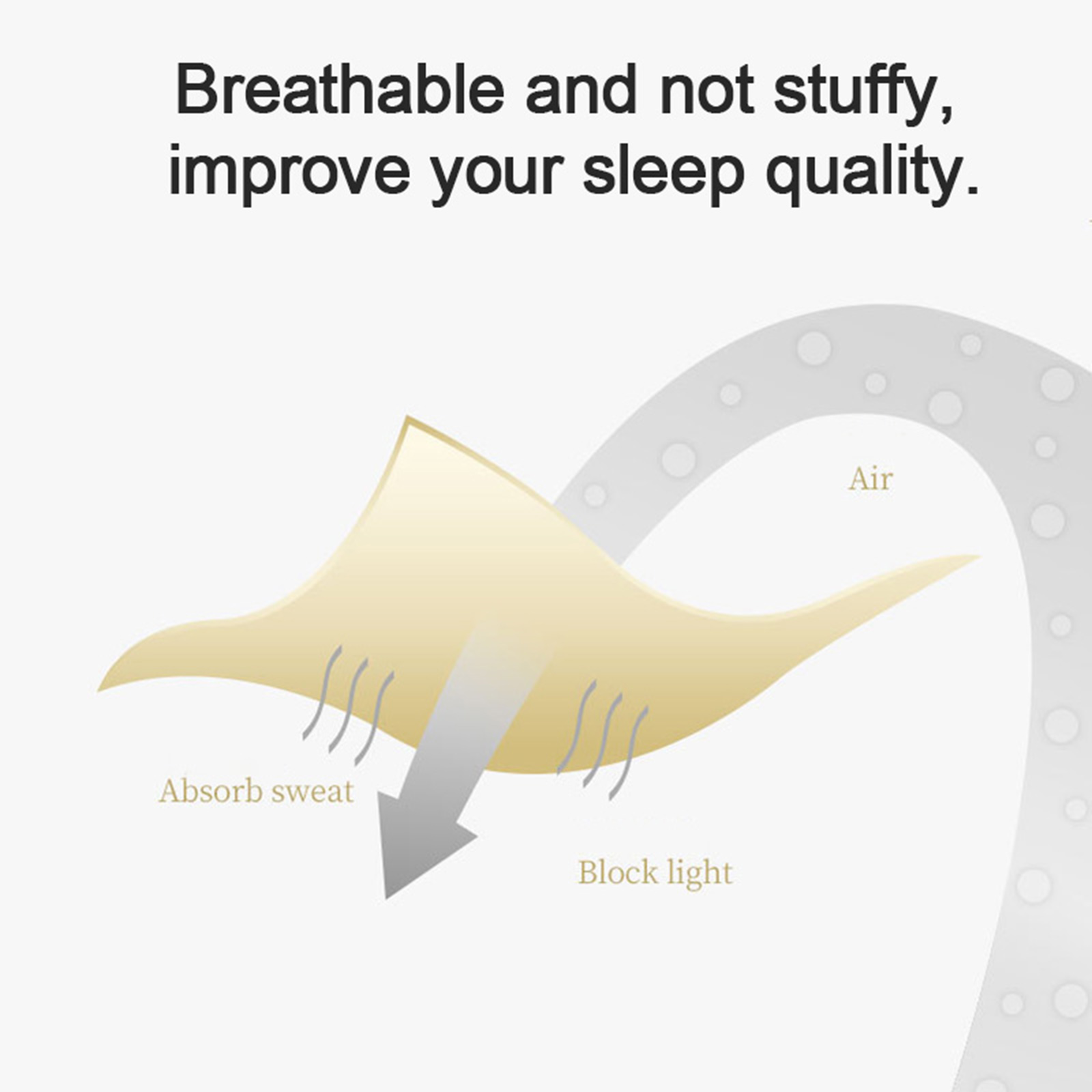 Breathable and not stuffy, improve your sleep quality.

Air

Absorb sweat

Block light